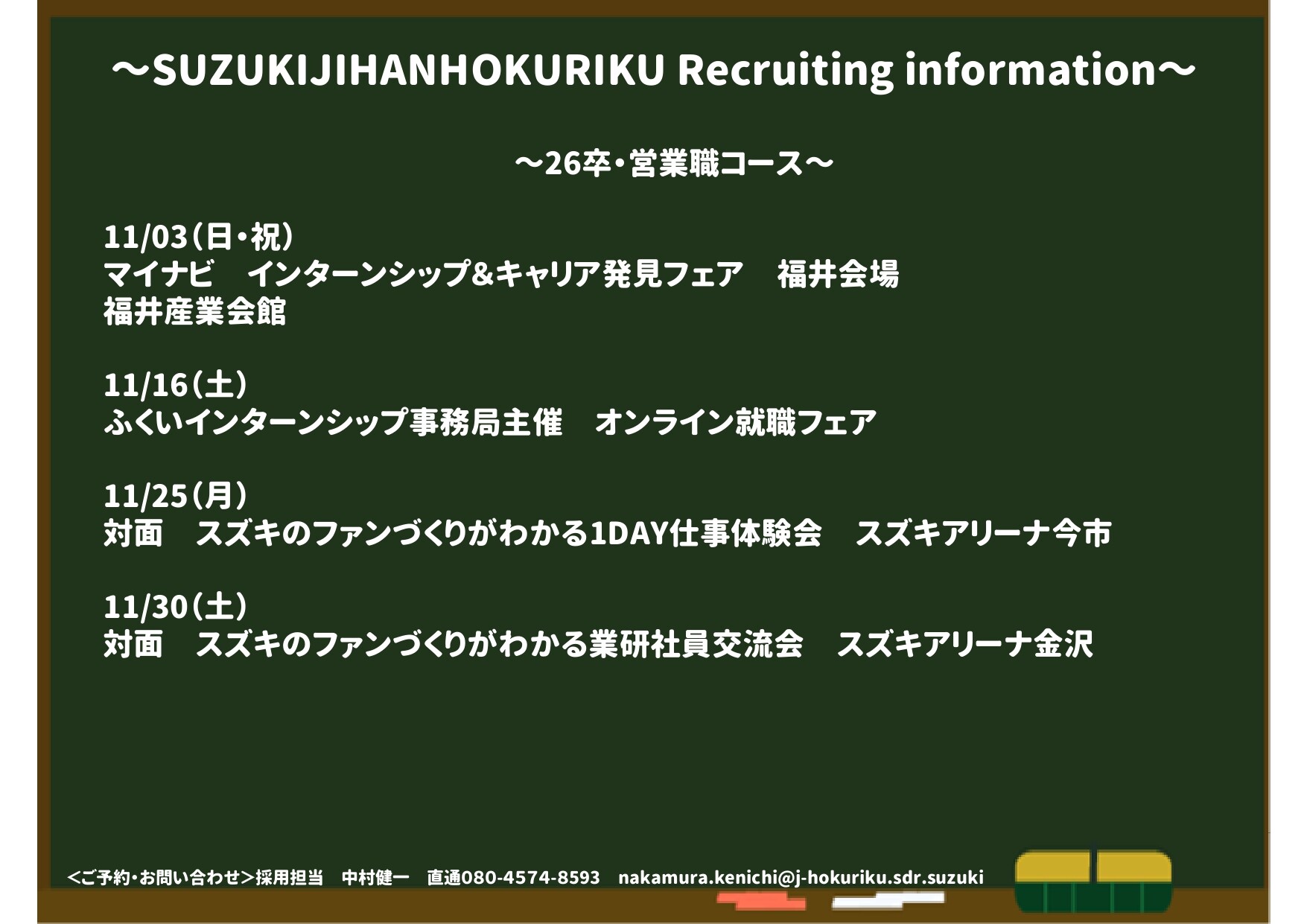 ～SUZUKIJIHANHOKURIKU Recruiting information～

～26卒・営業職コース～

11/03（日・祝）
マイナビ　インターンシップ&キャリア発見フェア　福井会場
福井産業会館

11/16（土）
ふくいインターンシップ事務局主催　オンライン就職フェア

11/25（月）
対面　スズキのファンづくりがわかる1DAY仕事体験会　スズキアリーナ今市

11/30（土）
対面　スズキのファンづくりがわかる業研社員交流会　スズキアリーナ金沢

<ご予約・お問い合わせ>採用担当　中村健一　直通080-4574-8593　nakamura.kenichi@j-hokuriku.sdr.suzuki